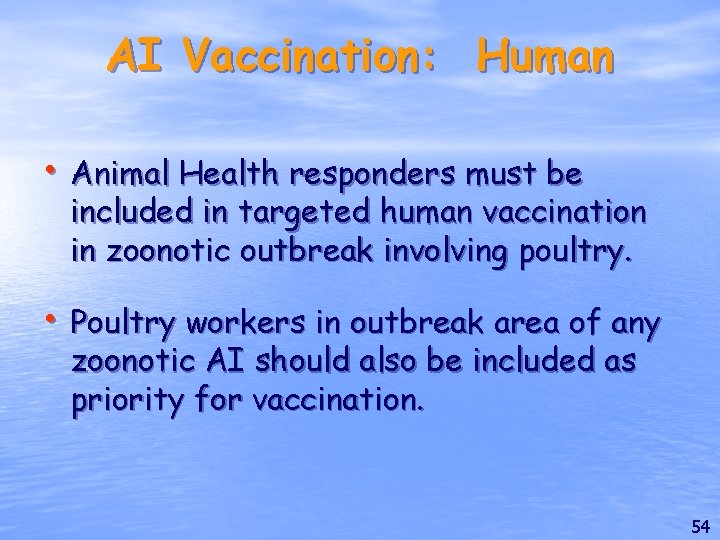 AI Vaccination: Human

• Animal Health responders must be included in targeted human vaccination in zoonotic outbreak involving poultry.

• Poultry workers in outbreak area of any zoonotic AI should also be included as priority for vaccination.

54